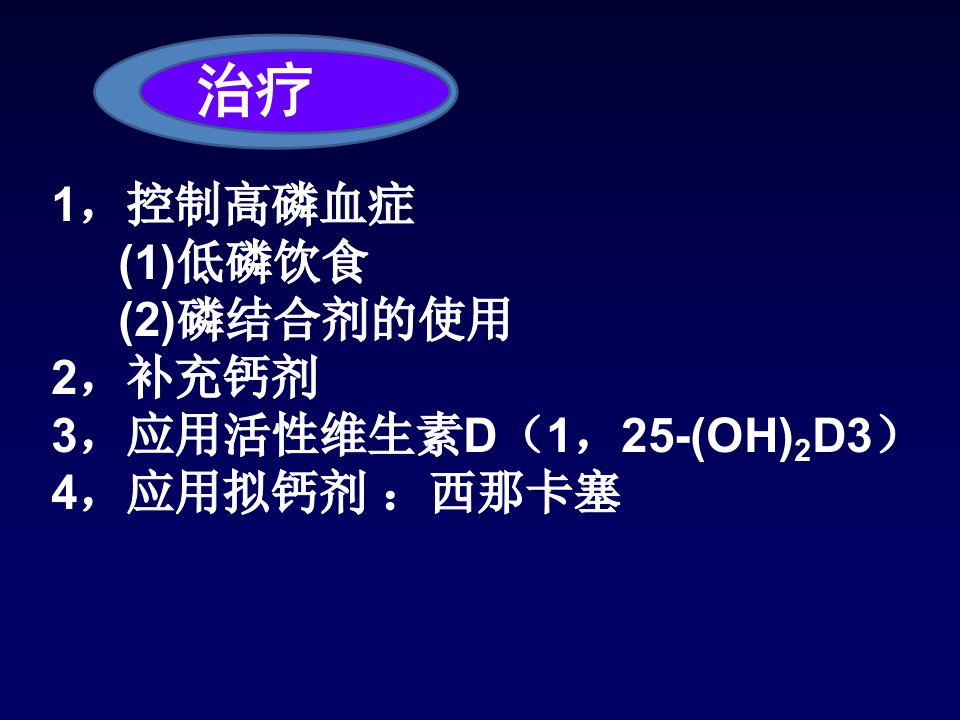 治疗

1，控制高磷血症

(1)低磷饮食

(2)磷结合剂的使用

2，补充钙剂

3，应用活性维生素D（1，25-$(OH)_2$D3）

4，应用拟钙剂 ：西那卡塞